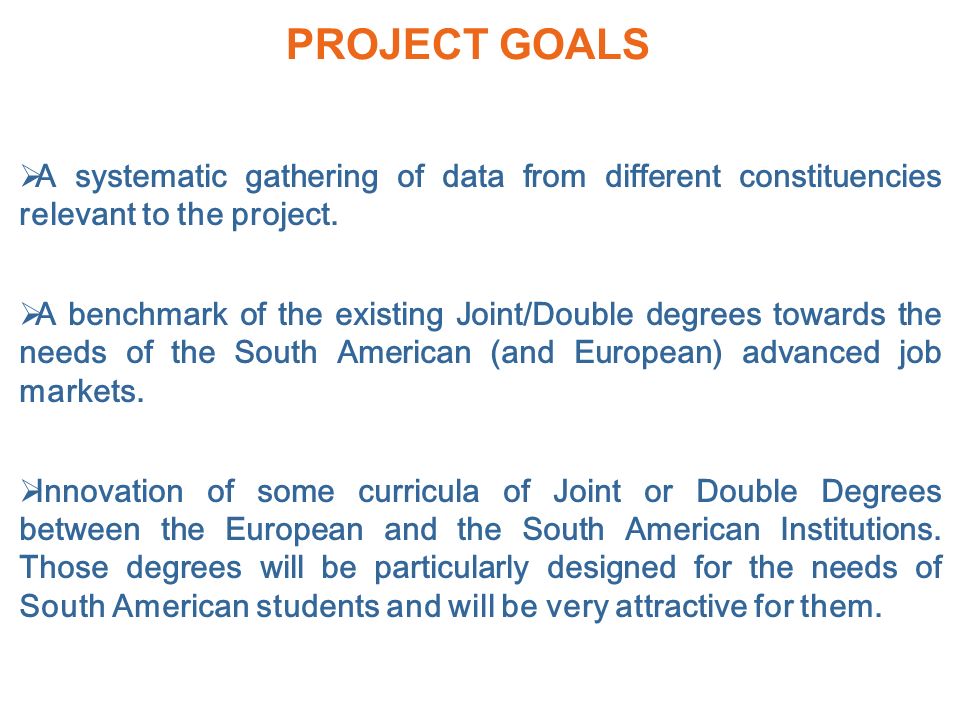 PROJECT GOALS

➢A systematic gathering of data from different constituencies relevant to the project.

➢A benchmark of the existing Joint/Double degrees towards the needs of the South American (and European) advanced job markets.

➢Innovation of some curricula of Joint or Double Degrees between the European and the South American Institutions. Those degrees will be particularly designed for the needs of South American students and will be very attractive for them.